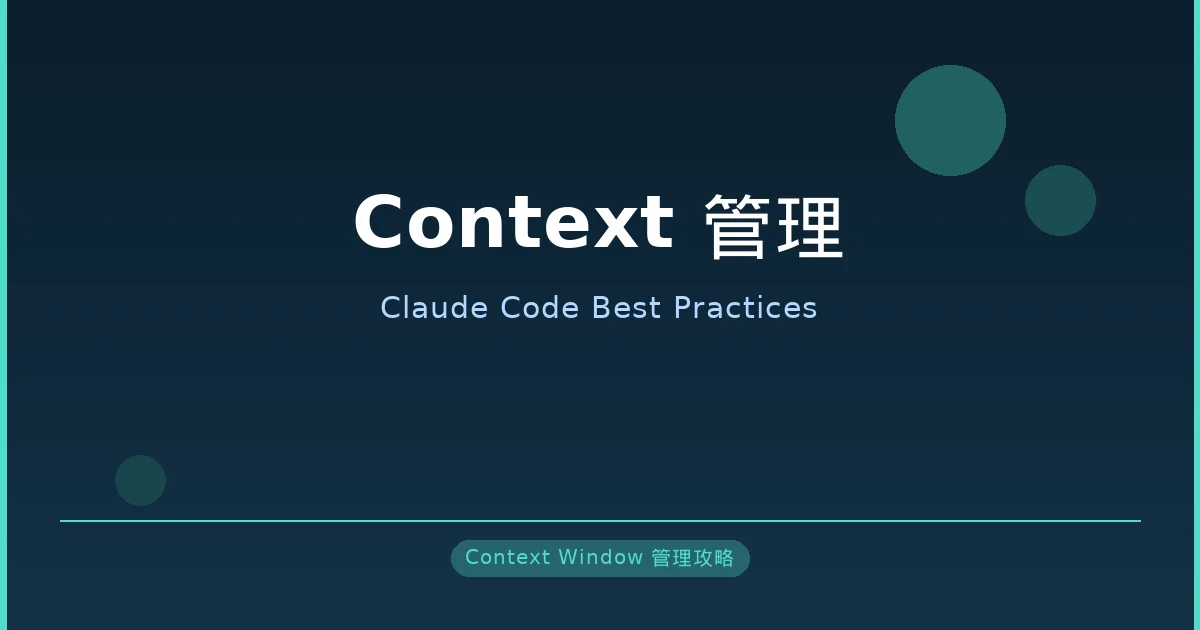 Context 管理

Claude Code Best Practices

Context Window 管理攻略